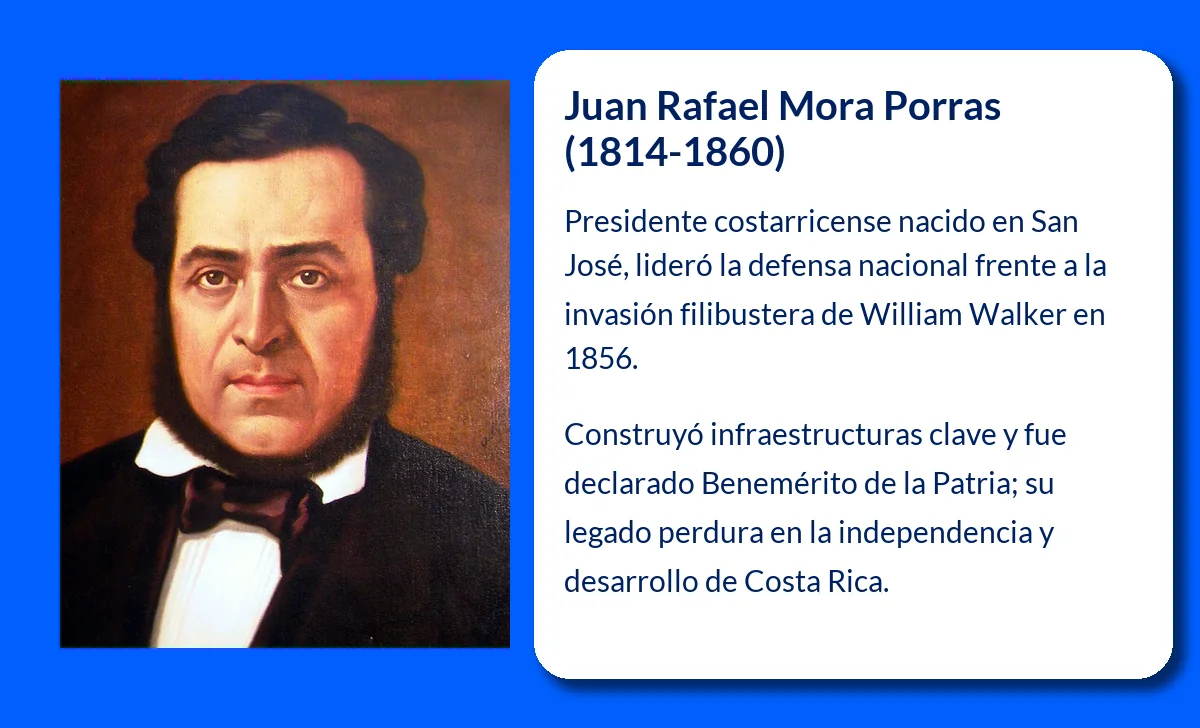 Juan Rafael Mora Porras (1814-1860)

Presidente costarricense nacido en San José, lideró la defensa nacional frente a la invasión filibustera de William Walker en 1856.

Construyó infraestructuras clave y fue declarado Benemérito de la Patria; su legado perdura en la independencia y desarrollo de Costa Rica.